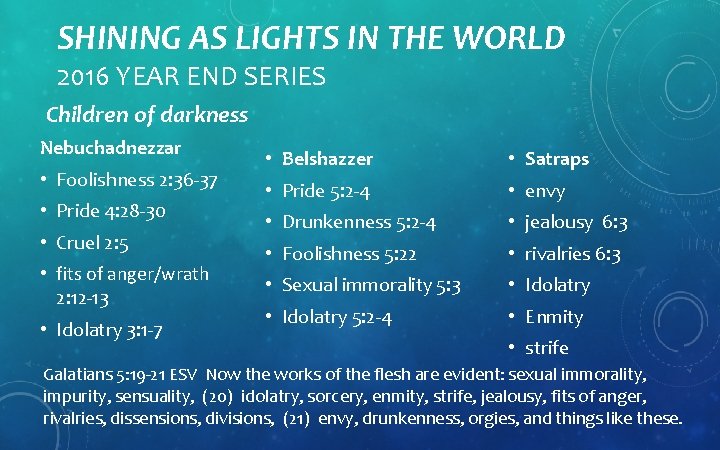 SHINING AS LIGHTS IN THE WORLD
2016 YEAR END SERIES

Children of darkness

Nebuchadnezzar
• Foolishness 2:36-37
• Pride 4:28-30
• Cruel 2:5
• fits of anger/wrath 2:12-13
• Idolatry 3:1-7

• Belshazzer
• Pride 5:2-4
• Drunkenness 5:2-4
• Foolishness 5:22
• Sexual immorality 5:3
• Idolatry 5:2-4

• Satraps
• envy
• jealousy 6:3
• rivalries 6:3
• Idolatry
• Enmity
• strife

Galatians 5:19-21 ESV Now the works of the flesh are evident: sexual immorality, impurity, sensuality, (20) idolatry, sorcery, enmity, strife, jealousy, fits of anger, rivalries, dissensions, divisions, (21) envy, drunkenness, orgies, and things like these.